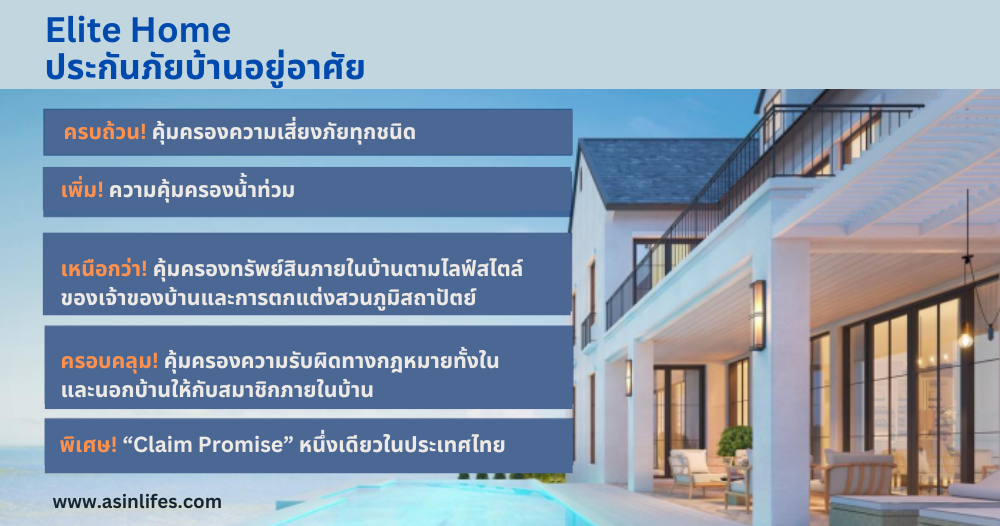 Elite Home
ประกันภัยบ้านอยู่อาศัย

ครบถ้วน! คุ้มครองความเสี่ยงภัยทุกชนิด

เพิ่ม! ความคุ้มครองน้ำท่วม

เหนือกว่า! คุ้มครองทรัพย์สินภายในบ้านตามไลฟ์สไตล์ของเจ้าของบ้านและการตกแต่งสวนภูมิสถาปัตย์

ครอบคลุม! คุ้มครองความรับผิดทางกฎหมายทั้งในและนอกบ้านให้กับสมาชิกภายในบ้าน

พิเศษ! “Claim Promise” หนึ่งเดียวในประเทศไทย

www.asinlifes.com